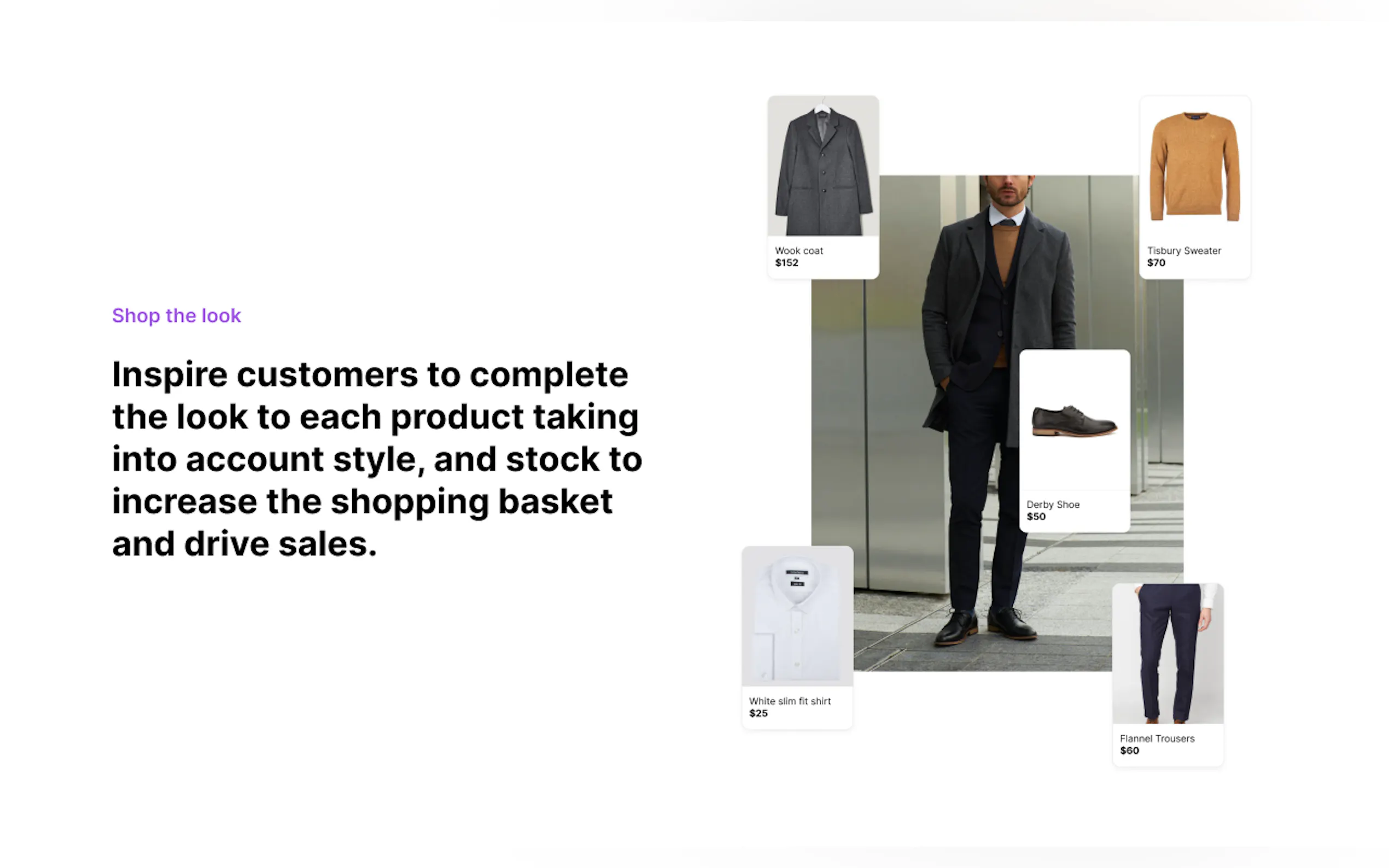 Shop the look

Inspire customers to complete the look to each product taking into account style, and stock to increase the shopping basket and drive sales.

Wook coat
$152

Tisbury Sweater
$70

Derby Shoe
$50

White slim fit shirt
$25

Flannel Trousers
$60